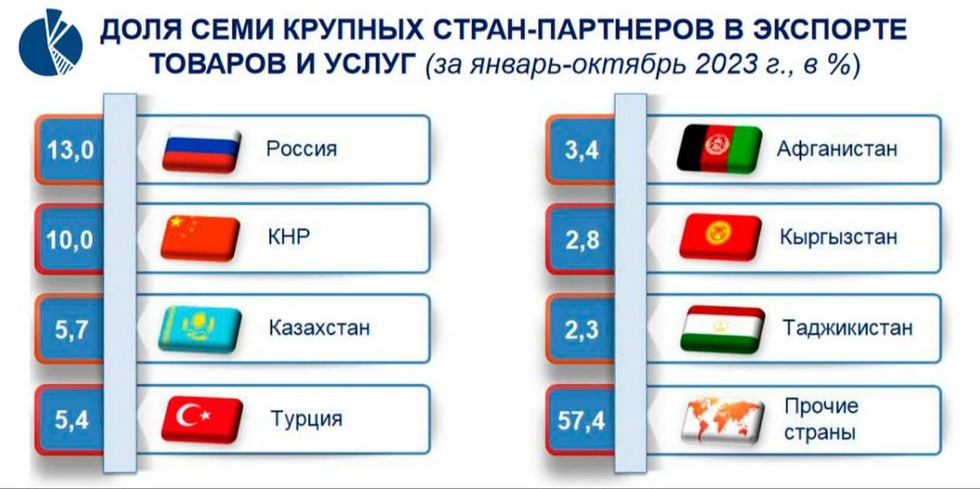 ДОЛЯ СЕМИ КРУПНЫХ СТРАН-ПАРТНЕРОВ В ЭКСПОРТЕ ТОВАРОВ И УСЛУГ (за январь-октябрь 2023 г., в %)

13,0 Россия

10,0 КНР

5,7 Казахстан

5,4 Турция

3,4 Афганистан

2,8 Кыргызстан

2,3 Таджикистан

57,4 Прочие страны